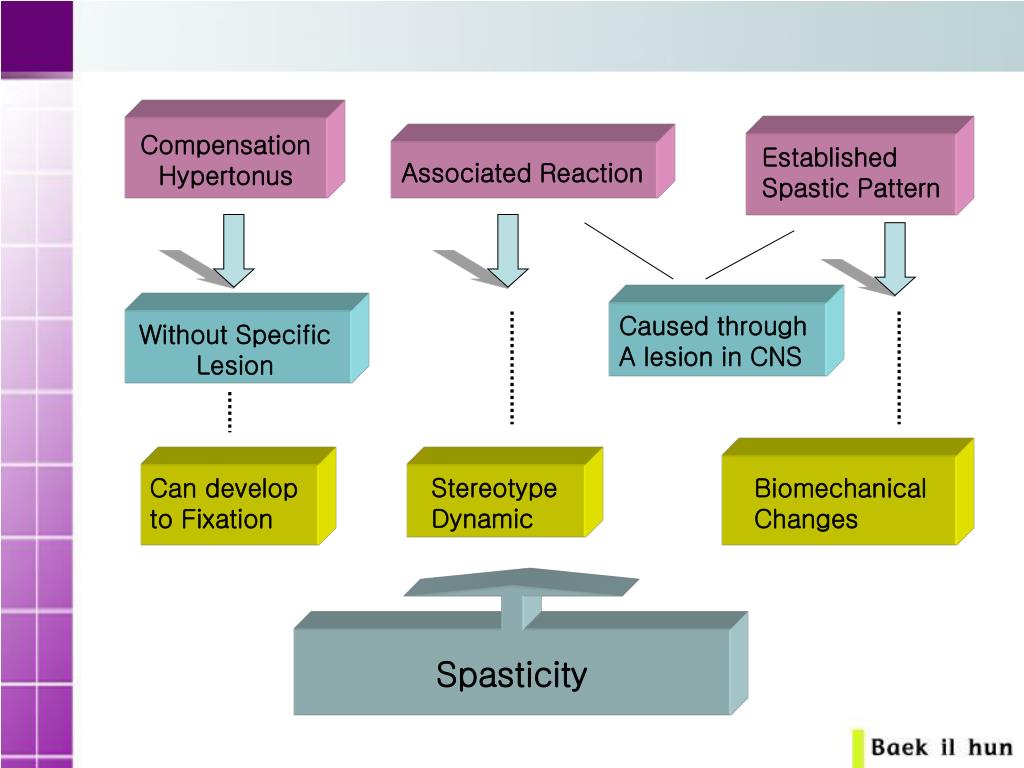 Compensation Hypertonus

Associated Reaction

Established Spastic Pattern

Without Specific Lesion

Caused through A lesion in CNS

Can develop to Fixation

Stereotype Dynamic

Biomechanical Changes

Spasticity

Baek il hun